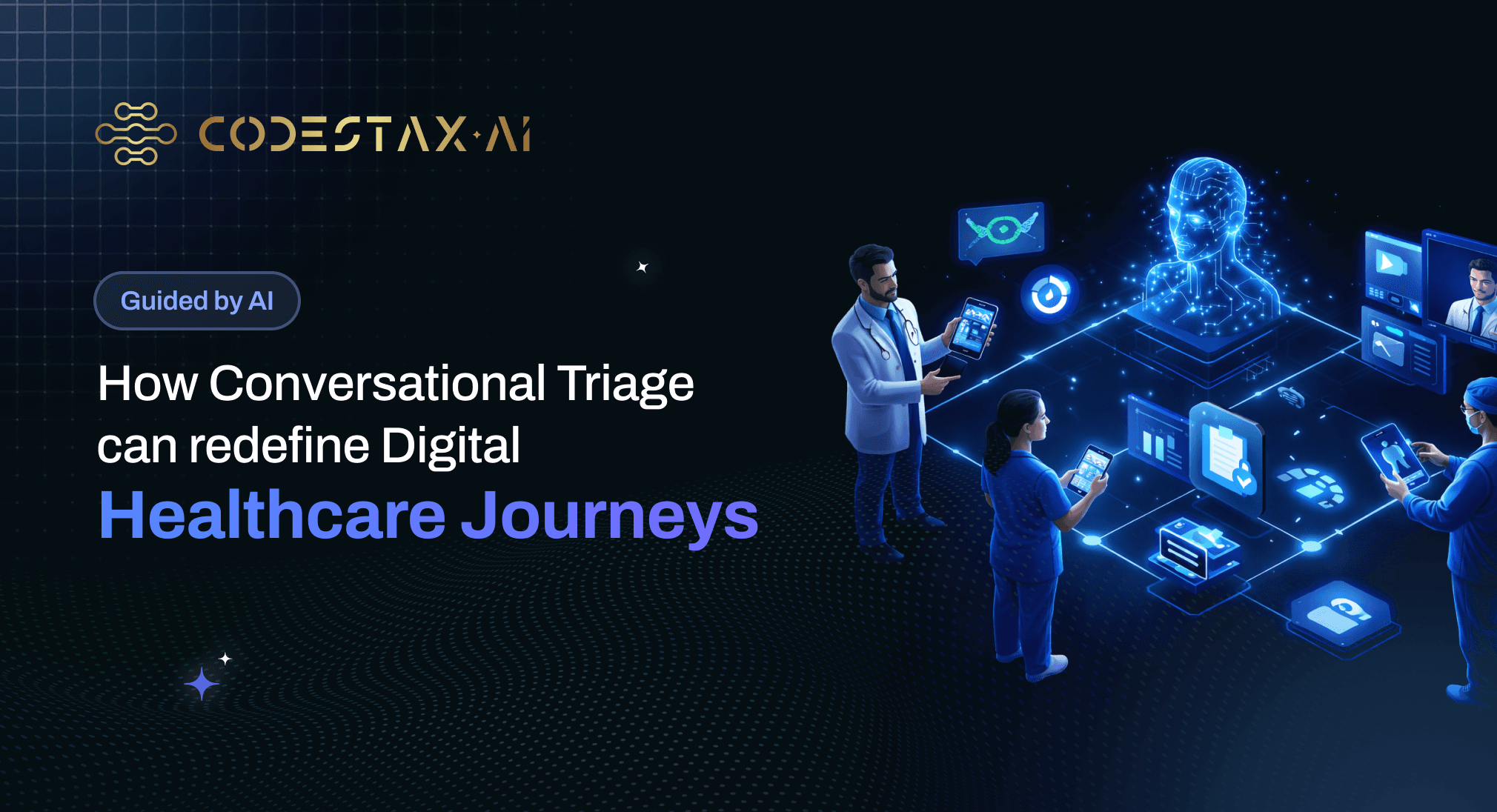 CODESTAX·AI

Guided by AI

How Conversational Triage can redefine Digital Healthcare Journeys